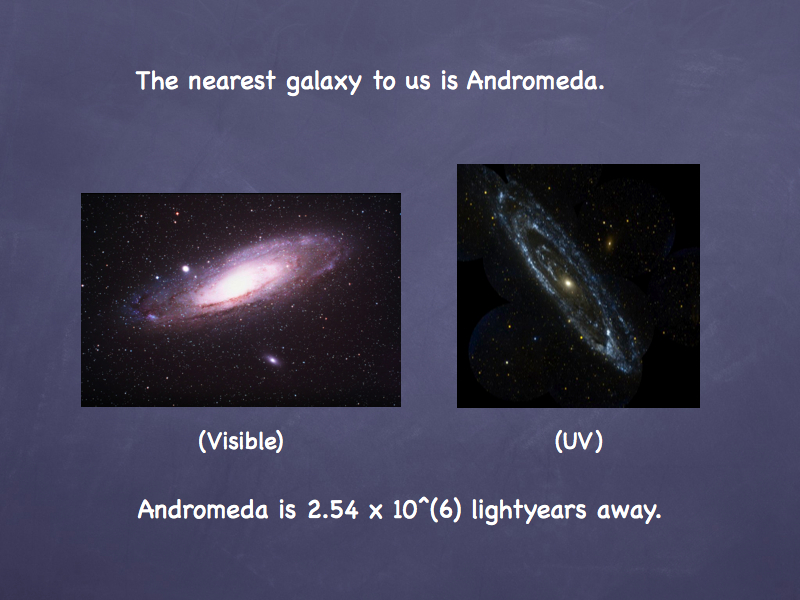 The nearest galaxy to us is Andromeda.

(Visible)

(UV)

Andromeda is 2.54 x 10^(6) lightyears away.